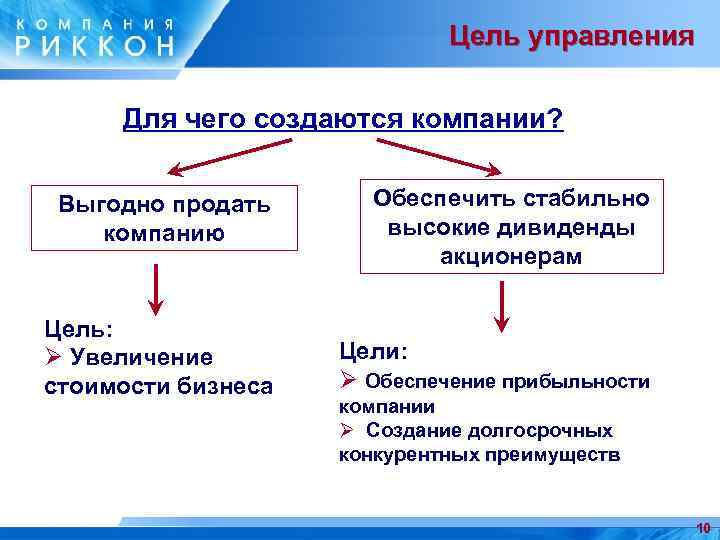 КОМПАНИЯ
РИККОН

Цель управления

Для чего создаются компании?

Выгодно продать компанию

Обеспечить стабильно высокие дивиденды акционерам

Цель:
➢ Увеличение стоимости бизнеса

Цели:
➢ Обеспечение прибыльности компании
➢ Создание долгосрочных конкурентных преимуществ

10